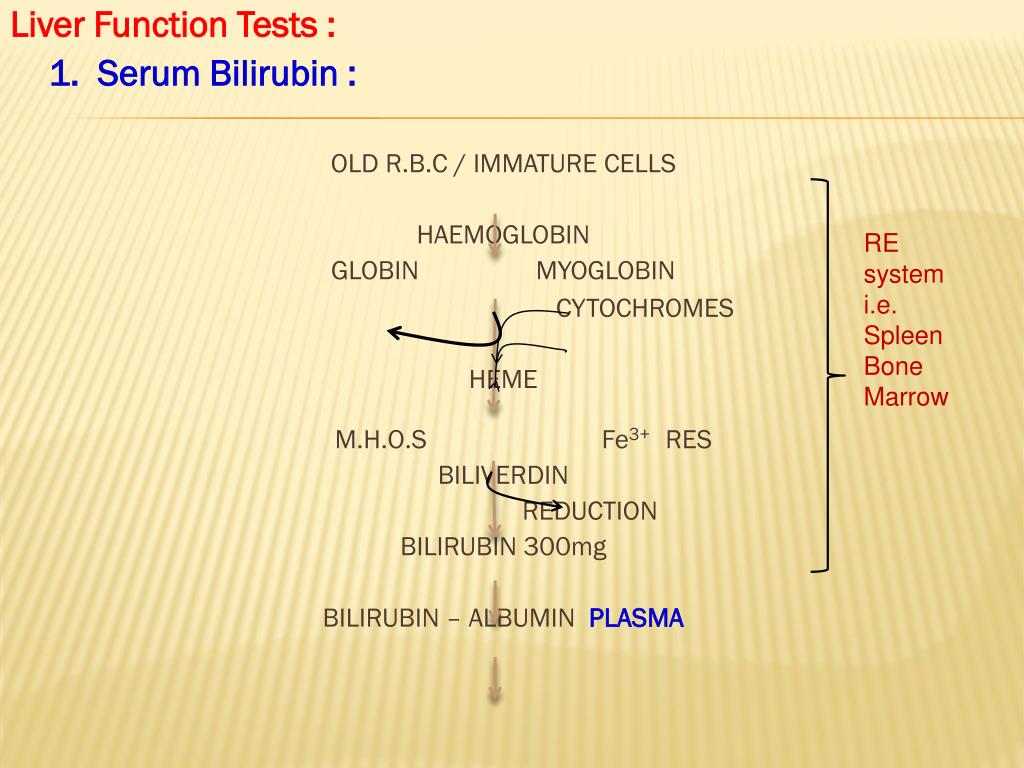 Liver Function Tests :

1. Serum Bilirubin :

OLD R.B.C / IMMATURE CELLS

HAEMOGLOBIN

GLOBIN MYOGLOBIN

CYTOCHROMES

HEME

M.H.O.S $Fe^{3+}$ RES

BILIVERDIN

REDUCTION

BILIRUBIN 300mg

BILIRUBIN – ALBUMIN PLASMA

RE system i.e. Spleen Bone Marrow